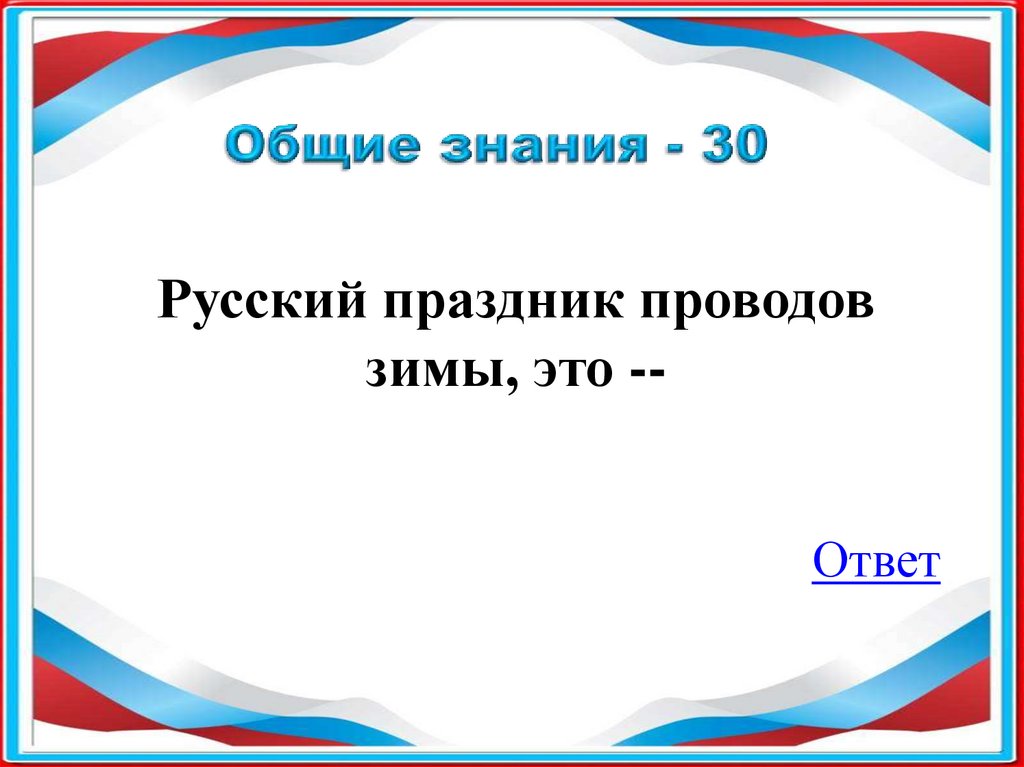 Общие знания - 30

Русский праздник проводов зимы, это --

Ответ